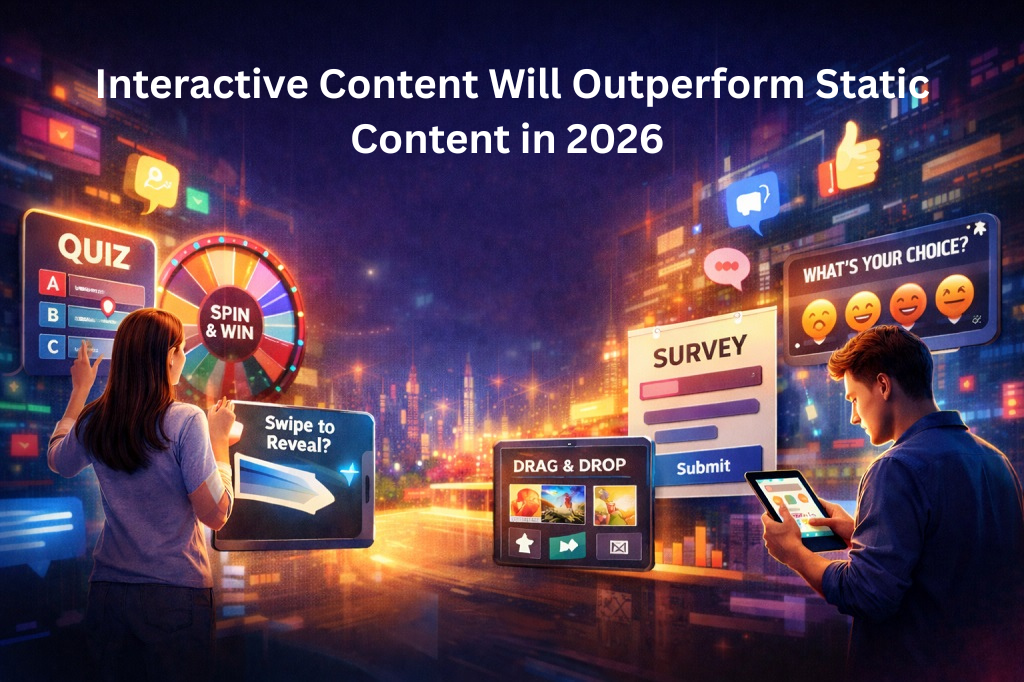 Interactive Content Will Outperform Static Content in 2026

QUIZ
A
B
C

SPIN & WIN

Swipe to Reveal?

DRAG & DROP

SURVEY
Submit

WHAT'S YOUR CHOICE?